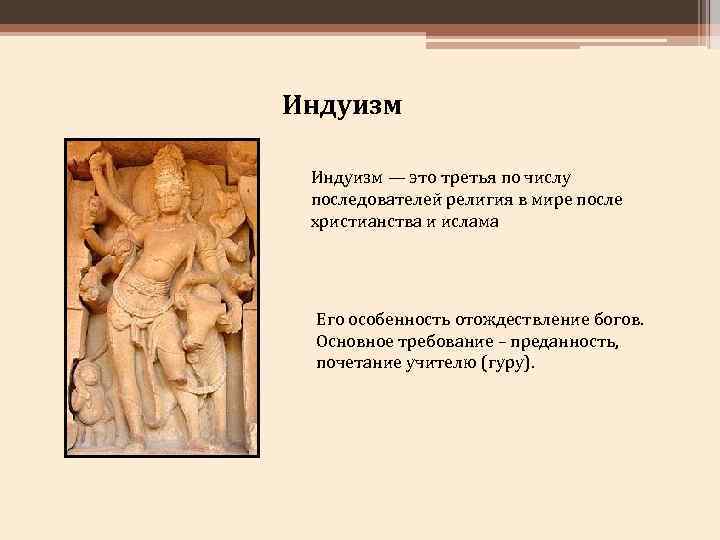 Индуизм

Индуизм — это третья по числу последователей религия в мире после христианства и ислама

Его особенность отождествление богов. Основное требование – преданность, почетание учителю (гуру).